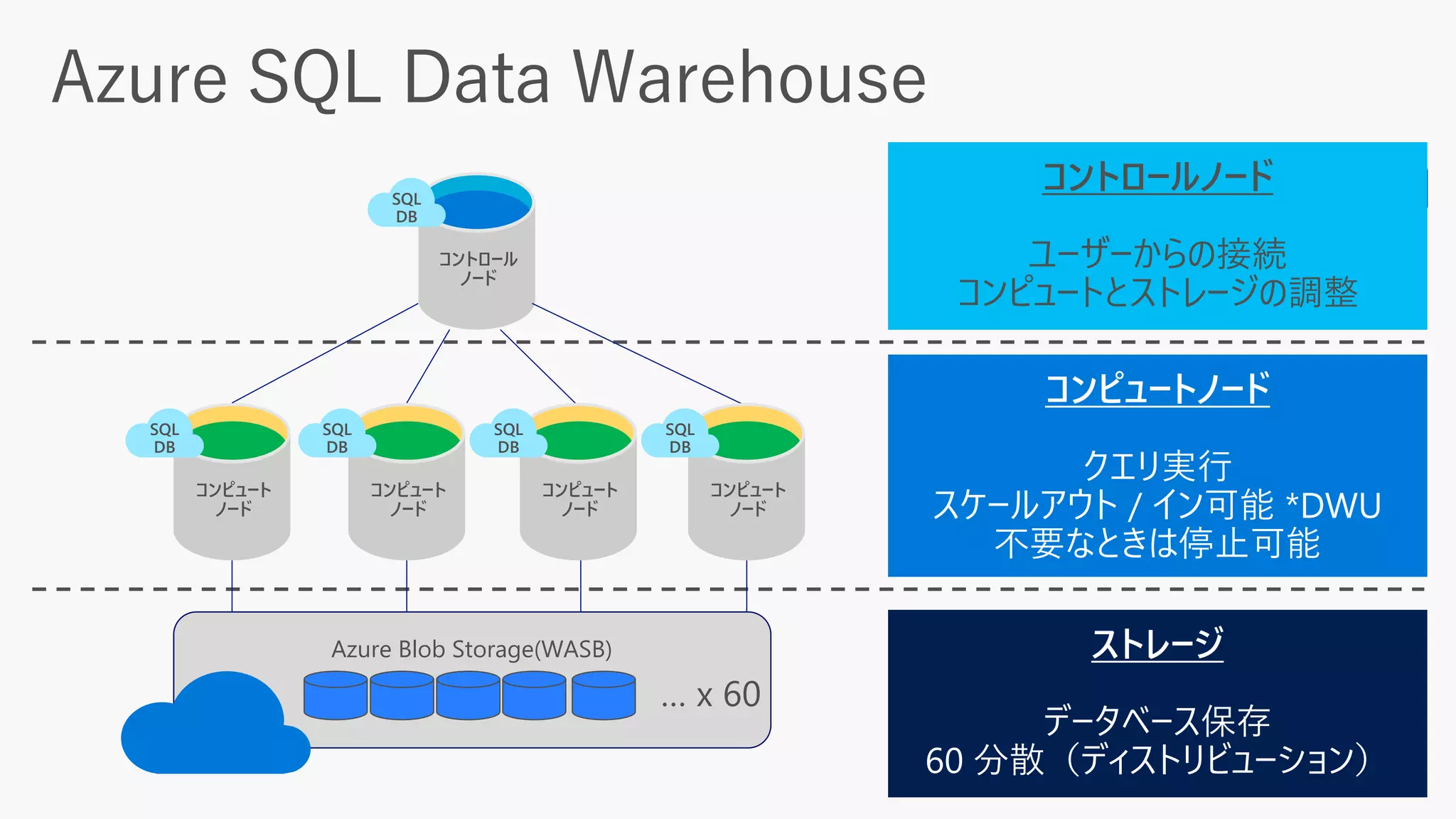 Azure SQL Data Warehouse

SQL DB
コントロール ノード

SQL DB
コンピュート ノード

SQL DB
コンピュート ノード

SQL DB
コンピュート ノード

SQL DB
コンピュート ノード

Azure Blob Storage(WASB)

... x 60

コントロールノード

ユーザーからの接続
コンピュートとストレージの調整

コンピュートノード

クエリ実行
スケールアウト / イン可能 *DWU
不要なときは停止可能

ストレージ

データベース保存
60 分散（ディストリビューション）